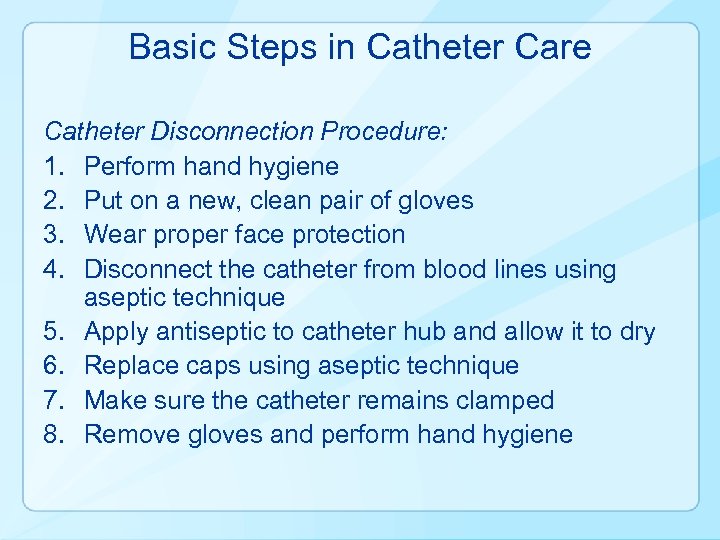 Basic Steps in Catheter Care

Catheter Disconnection Procedure:

1. Perform hand hygiene
2. Put on a new, clean pair of gloves
3. Wear proper face protection
4. Disconnect the catheter from blood lines using aseptic technique
5. Apply antiseptic to catheter hub and allow it to dry
6. Replace caps using aseptic technique
7. Make sure the catheter remains clamped
8. Remove gloves and perform hand hygiene